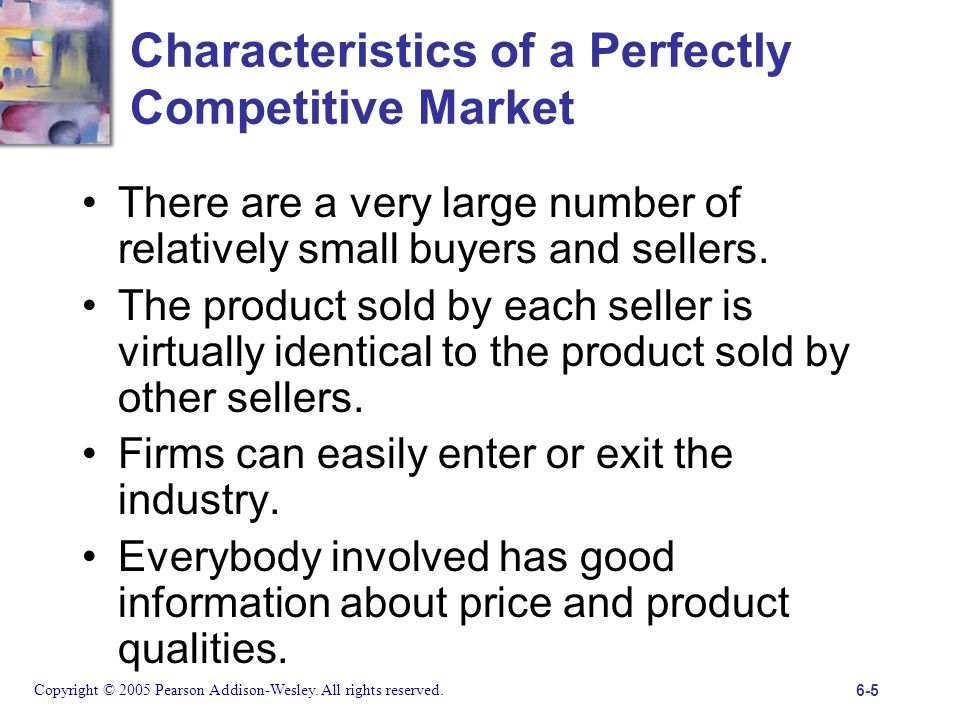 Characteristics of a Perfectly Competitive Market

• There are a very large number of relatively small buyers and sellers.

• The product sold by each seller is virtually identical to the product sold by other sellers.

• Firms can easily enter or exit the industry.

• Everybody involved has good information about price and product qualities.

Copyright © 2005 Pearson Addison-Wesley. All rights reserved.

6-5